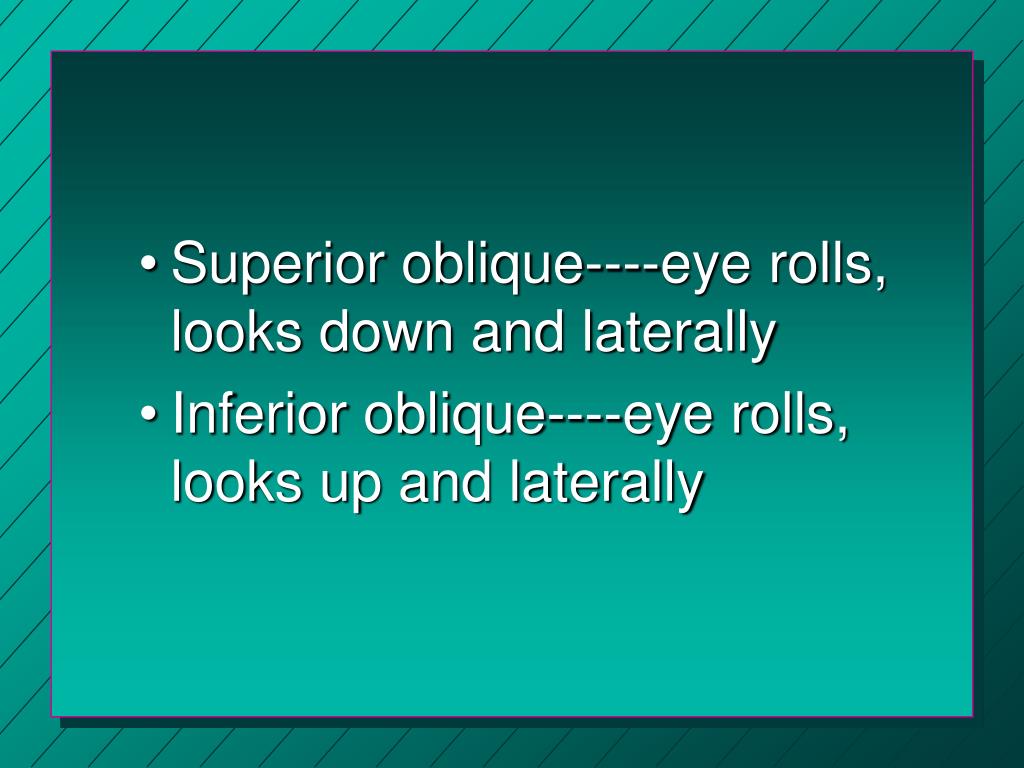 • Superior oblique----eye rolls, looks down and laterally
• Inferior oblique----eye rolls, looks up and laterally